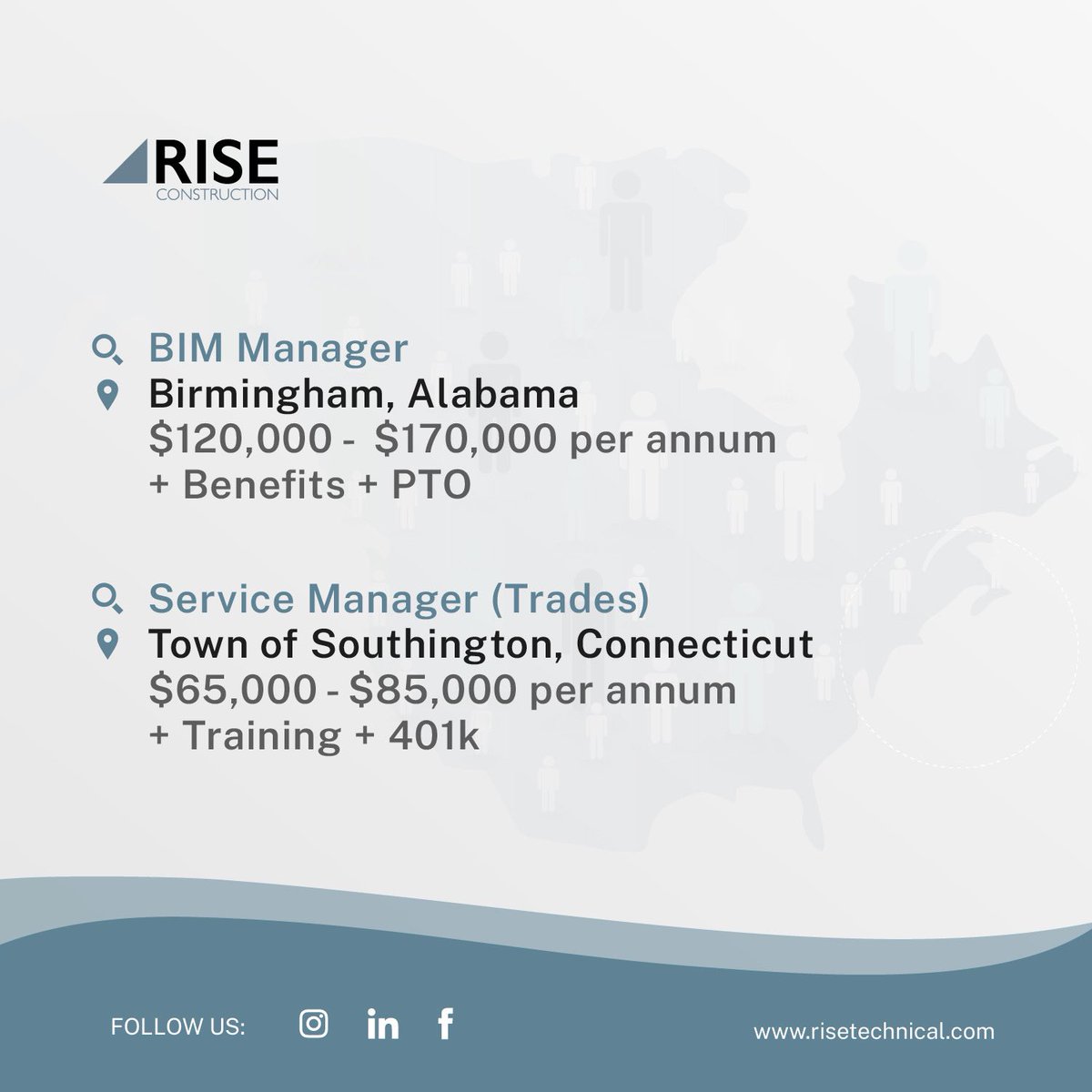 RISE
CONSTRUCTION

BIM Manager
Birmingham, Alabama
\$120,000 - \$170,000 per annum
+ Benefits + PTO

Service Manager (Trades)
Town of Southington, Connecticut
\$65,000 - \$85,000 per annum
+ Training + 401k

FOLLOW US:

www.risetechnical.com